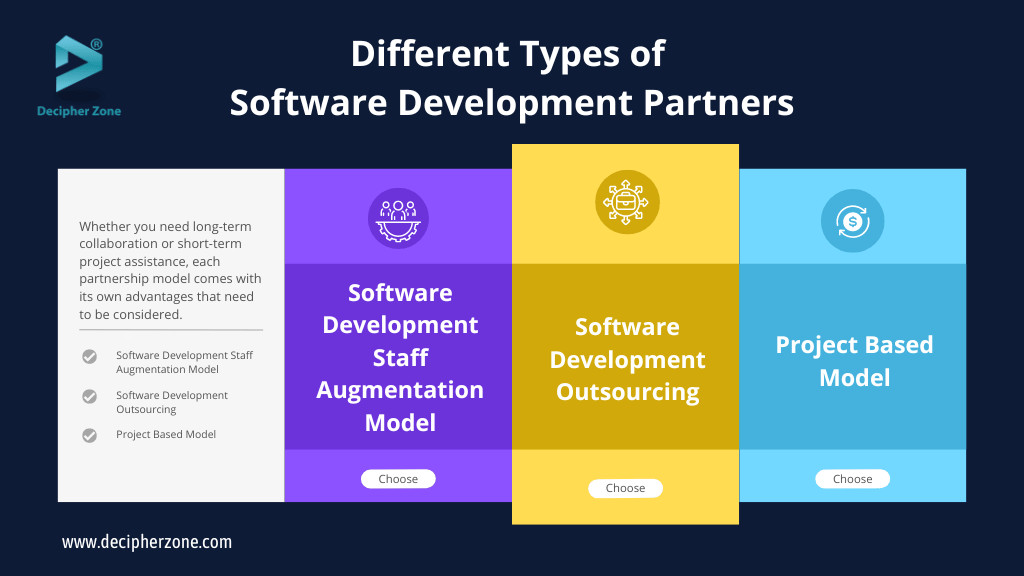 Decipher Zone

Different Types of
Software Development Partners

Whether you need long-term collaboration or short-term project assistance, each partnership model comes with its own advantages that need to be considered.

Software Development Staff Augmentation Model

Software Development Outsourcing

Project Based Model

Software Development Staff Augmentation Model

Choose

Software Development Outsourcing

Choose

Project Based Model

Choose

www.decipherzone.com